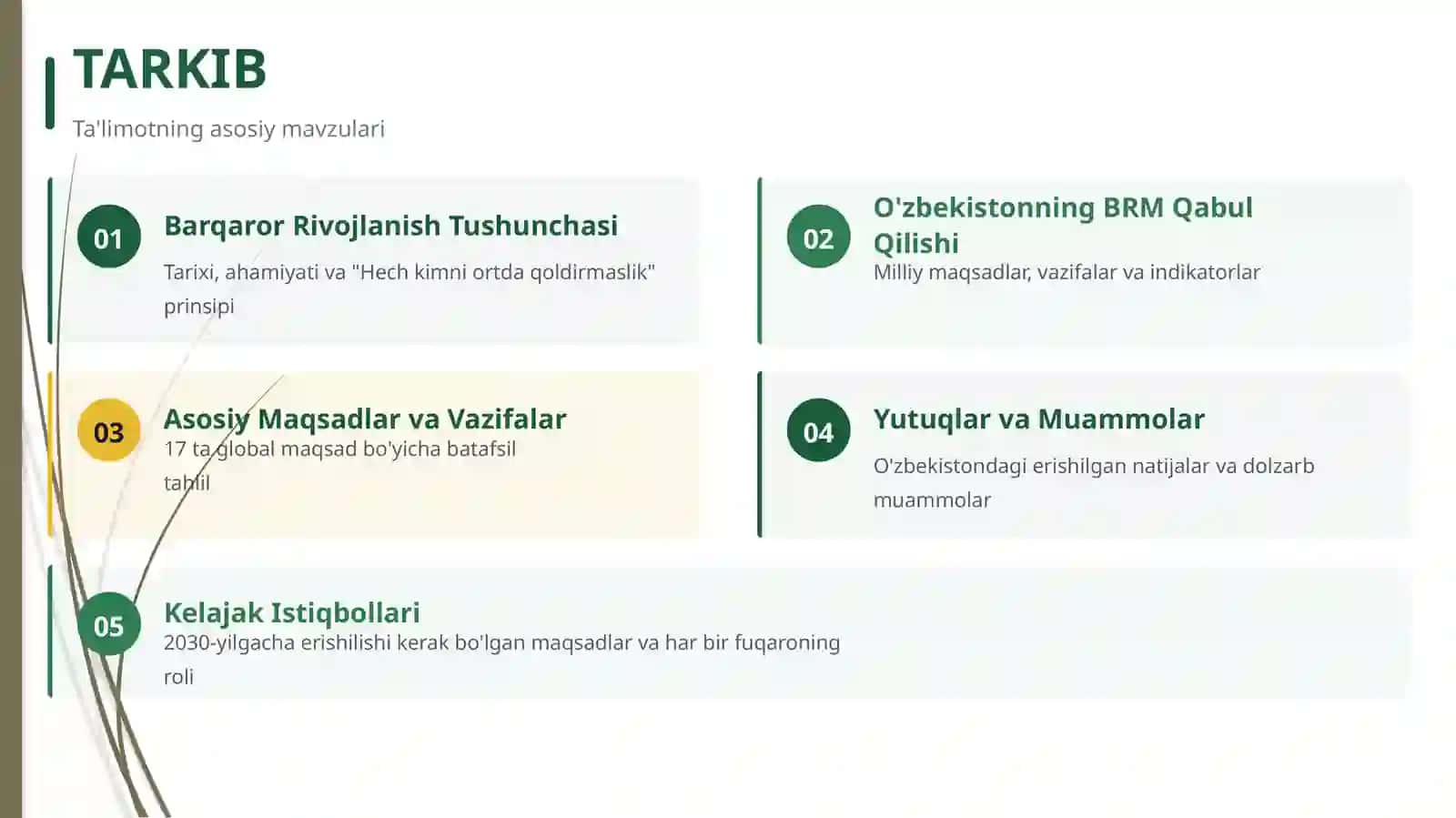 TARKIB

Ta'limotning asosiy mavzulari

01

Barqaror Rivojlanish Tushunchasi

Tarixi, ahamiyati va "Hech kimni ortda qoldirmaslik" prinsipi

02

O'zbekistonning BRM Qabul Qilishi

Milliy maqsadlar, vazifalar va indikatorlar

03

Asosiy Maqsadlar va Vazifalar

17 ta global maqsad bo'yicha batafsil tahlil

04

Yutuqlar va Muammolar

O'zbekistondagi erishilgan natijalar va dolzarb muammolar

05

Kelajak Istiqbollari

2030-yilgacha erishilishi kerak bo'lgan maqsadlar va har bir fuqaroning roli